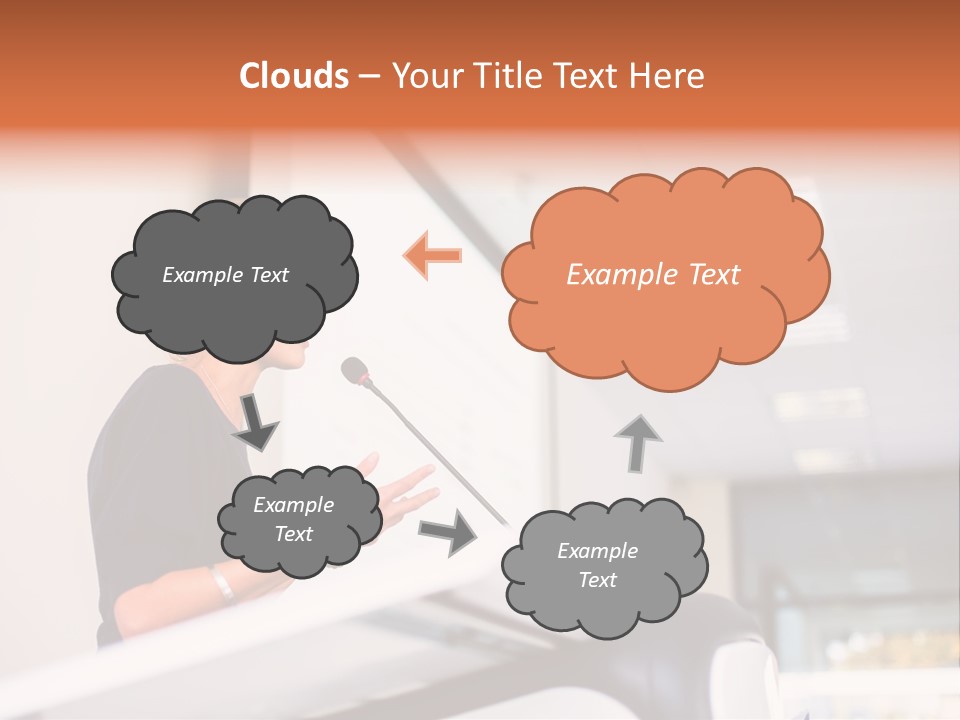 Clouds – Your Title Text Here

Example Text

Example Text

Example Text

Example Text